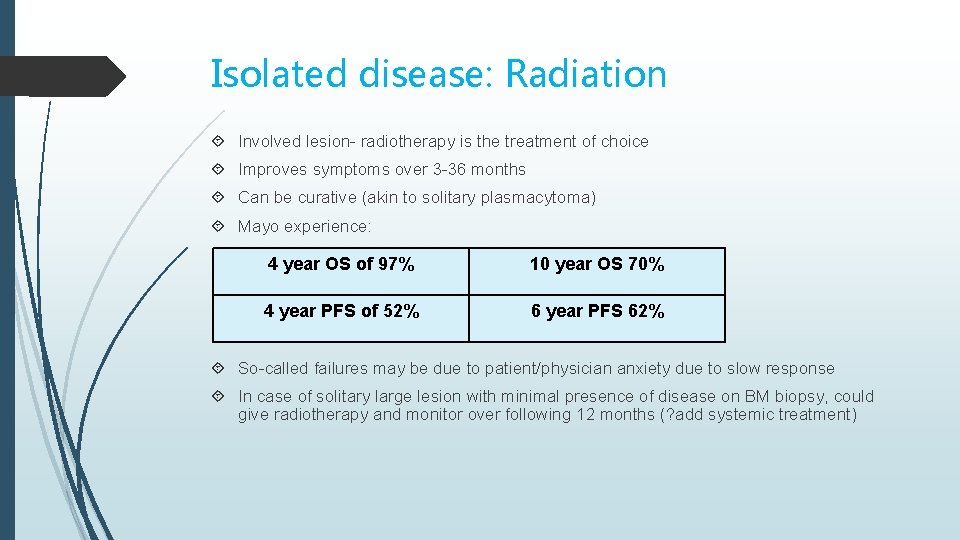 Isolated disease: Radiation

Involved lesion- radiotherapy is the treatment of choice

Improves symptoms over 3-36 months

Can be curative (akin to solitary plasmacytoma)

Mayo experience:

| 4 year OS of 97% | 10 year OS 70% |
|---|---|
| 4 year PFS of 52% | 6 year PFS 62% |

So-called failures may be due to patient/physician anxiety due to slow response

In case of solitary large lesion with minimal presence of disease on BM biopsy, could give radiotherapy and monitor over following 12 months (?add systemic treatment)